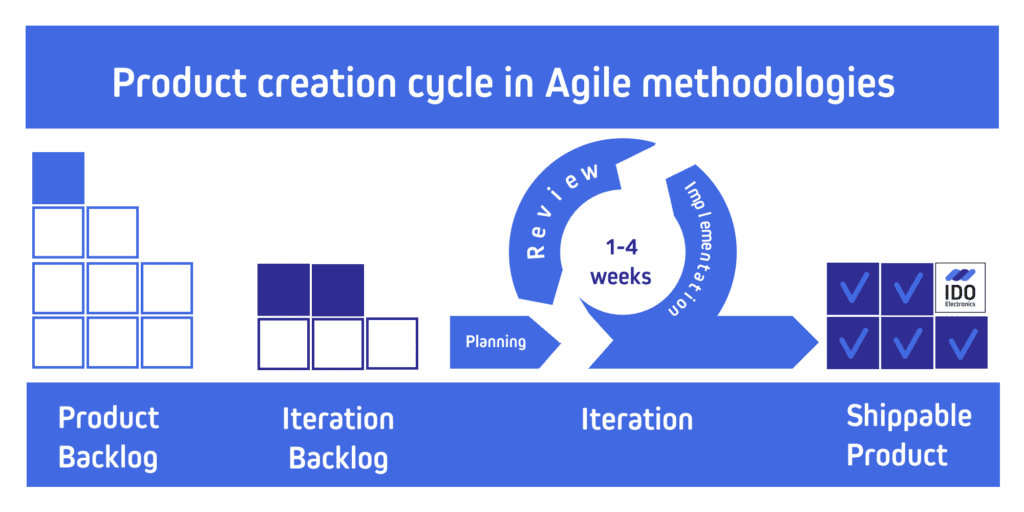 Product creation cycle in Agile methodologies

Review

Implementation

1-4 weeks

Planning

IDO
Electronics

Product Backlog

Iteration Backlog

Iteration

Shippable Product